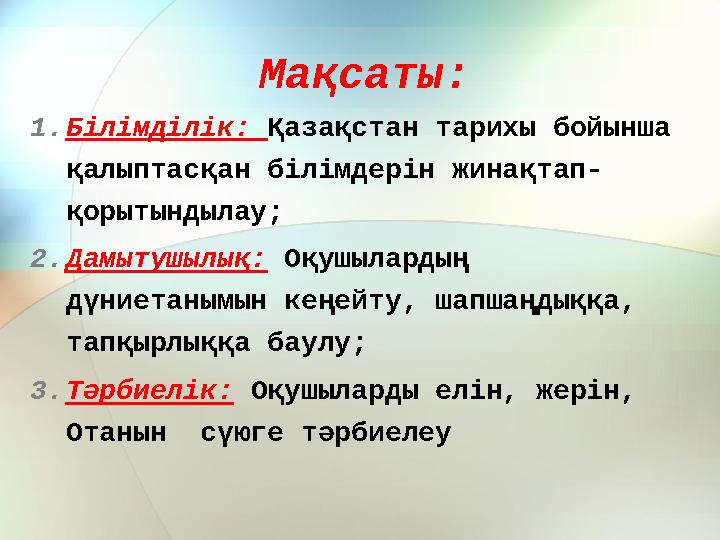 Мақсаты:

1. Білімділік: Қазақстан тарихы бойынша қалыптасқан білімдерін жинақтап-қорытындылау;

2. Дамытушылық: Оқушылардың дүниетанымын кеңейту, шапшаңдыққа, тапқырлыққа баулу;

3. Тәрбиелік: Оқушыларды елін, жерін, Отанын сүюге тәрбиелеу